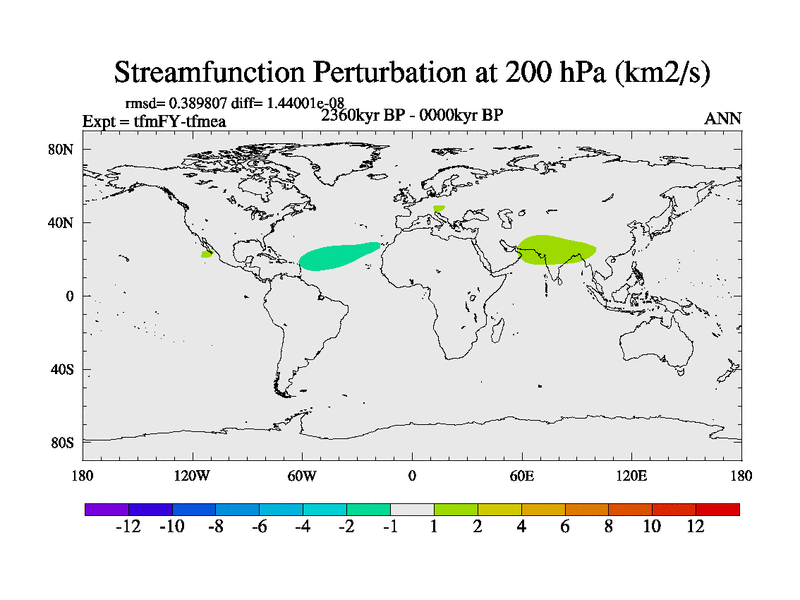 Streamfunction Perturbation at 200 hPa (km2/s)

rmsd= 0.389807 diff= 1.44001e-08
Expt = tfmFY-tfmea
2360kyr BP - 0000kyr BP
ANN

80N
40N
0
40S
80S

180
120W
60W
0
60E
120E
180

-12 -10 -8 -6 -4 -2 -1 1 2 4 6 8 10 12